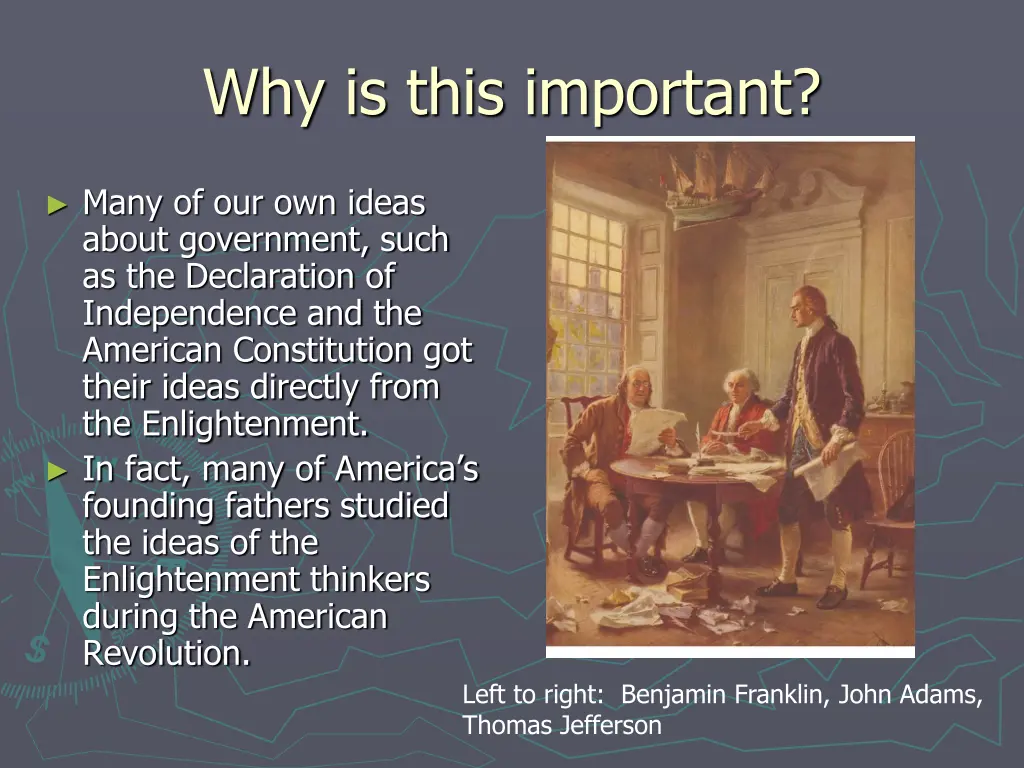 Why is this important?

► Many of our own ideas about government, such as the Declaration of Independence and the American Constitution got their ideas directly from the Enlightenment.

► In fact, many of America's founding fathers studied the ideas of the Enlightenment thinkers during the American Revolution.

Left to right: Benjamin Franklin, John Adams, Thomas Jefferson